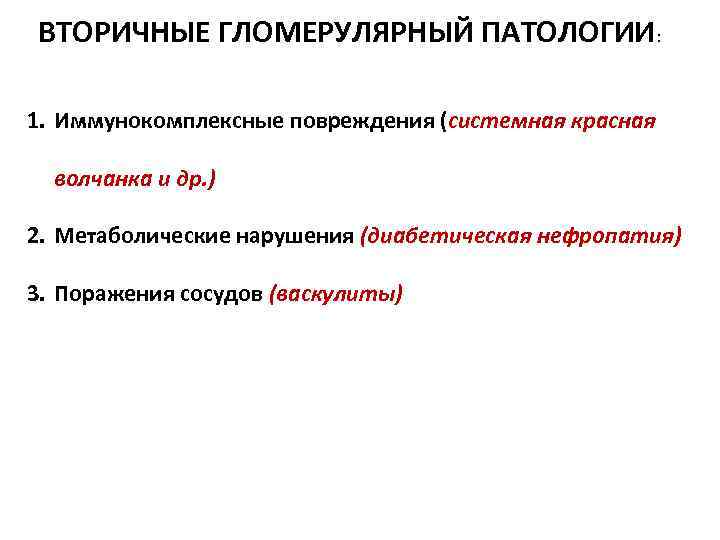 ВТОРИЧНЫЕ ГЛОМЕРУЛЯРНЫЙ ПАТОЛОГИИ:

1. Иммунокомплексные повреждения (системная красная волчанка и др.)

2. Метаболические нарушения (диабетическая нефропатия)

3. Поражения сосудов (васкулиты)